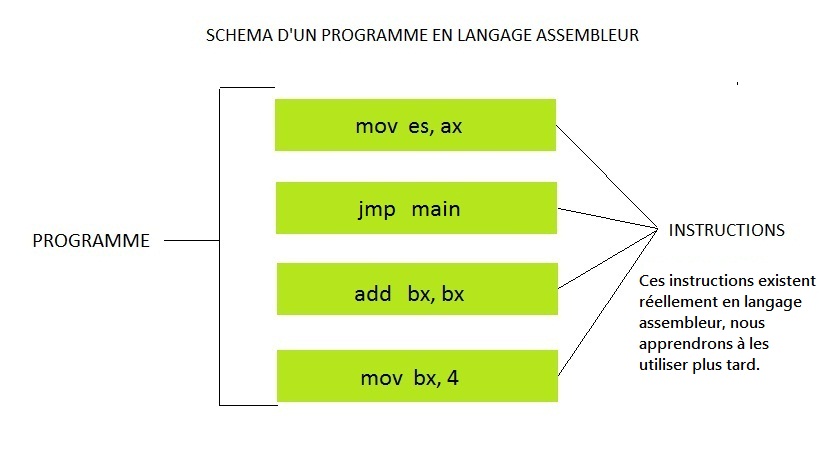 SCHEMA D'UN PROGRAMME EN LANGAGE ASSEMBLEUR

PROGRAMME

mov es, ax

jmp main

add bx, bx

mov bx, 4

INSTRUCTIONS

Ces instructions existent réellement en langage assembleur, nous apprendrons à les utiliser plus tard.